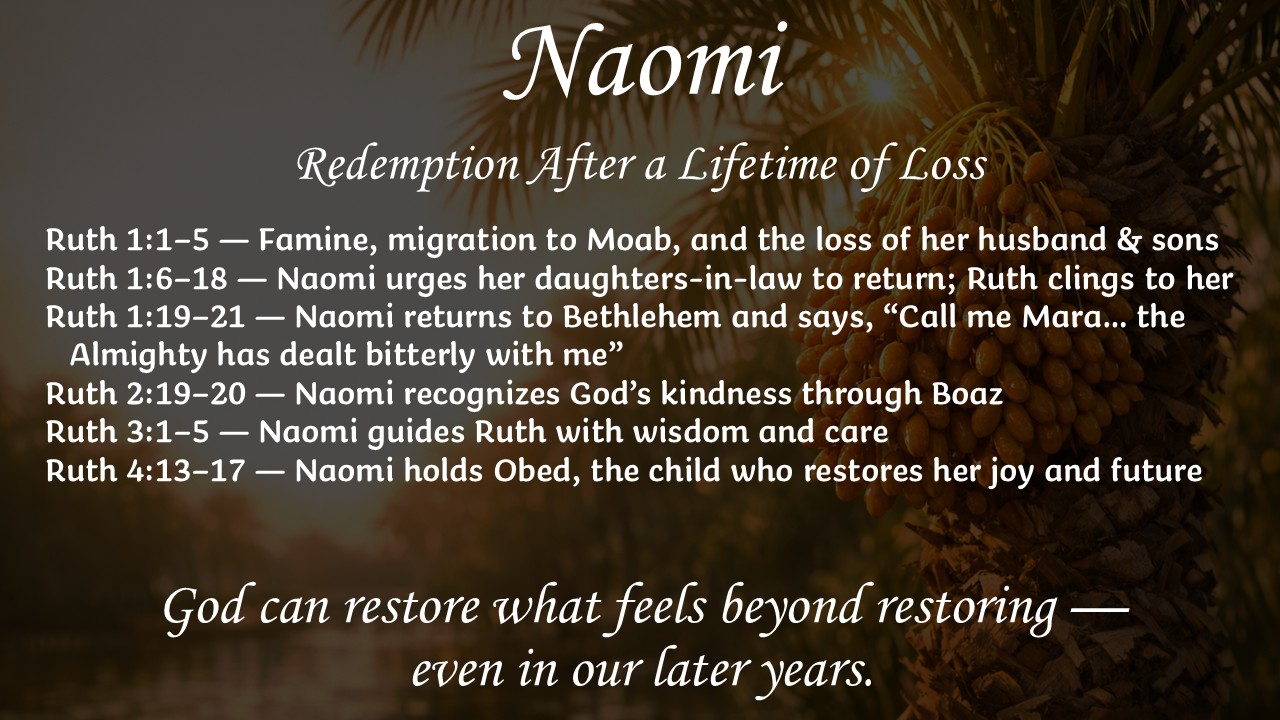 Naomi

Redemption After a Lifetime of Loss

Ruth 1:1–5 — Famine, migration to Moab, and the loss of her husband & sons
Ruth 1:6–18 — Naomi urges her daughters-in-law to return; Ruth clings to her
Ruth 1:19–21 — Naomi returns to Bethlehem and says, “Call me Mara… the Almighty has dealt bitterly with me”
Ruth 2:19–20 — Naomi recognizes God’s kindness through Boaz
Ruth 3:1–5 — Naomi guides Ruth with wisdom and care
Ruth 4:13–17 — Naomi holds Obed, the child who restores her joy and future

God can restore what feels beyond restoring — even in our later years.